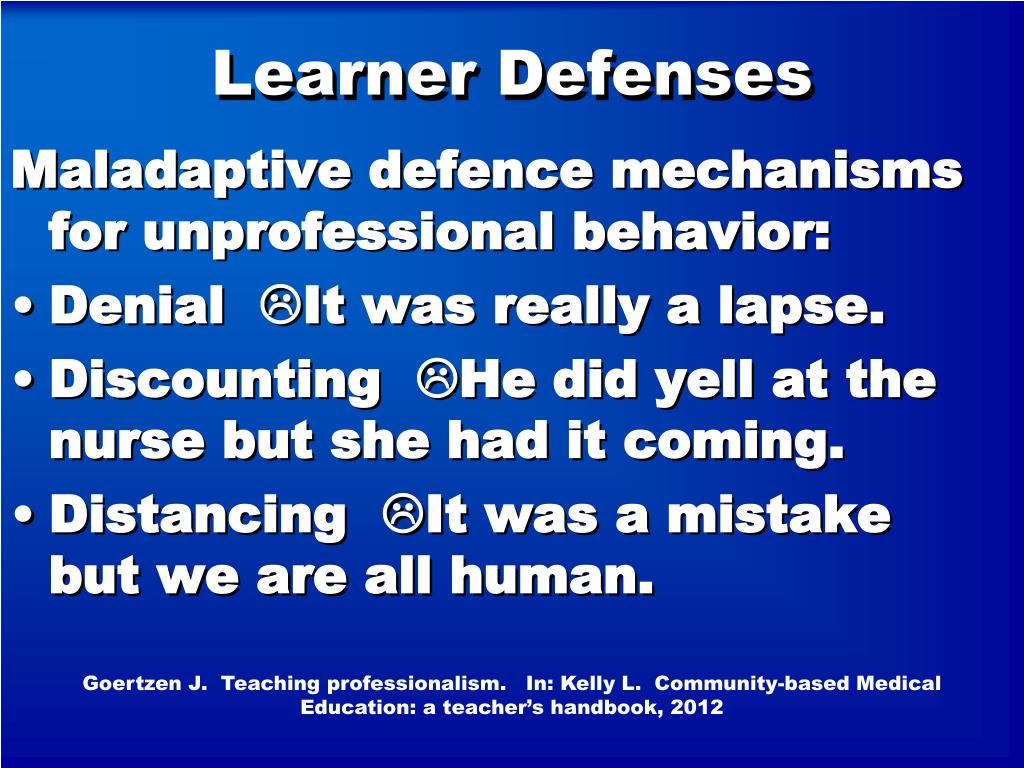 Learner Defenses

Maladaptive defence mechanisms for unprofessional behavior:

• Denial ☹It was really a lapse.
• Discounting ☹He did yell at the nurse but she had it coming.
• Distancing ☹It was a mistake but we are all human.

Goertzen J. Teaching professionalism. In: Kelly L. Community-based Medical Education: a teacher's handbook, 2012